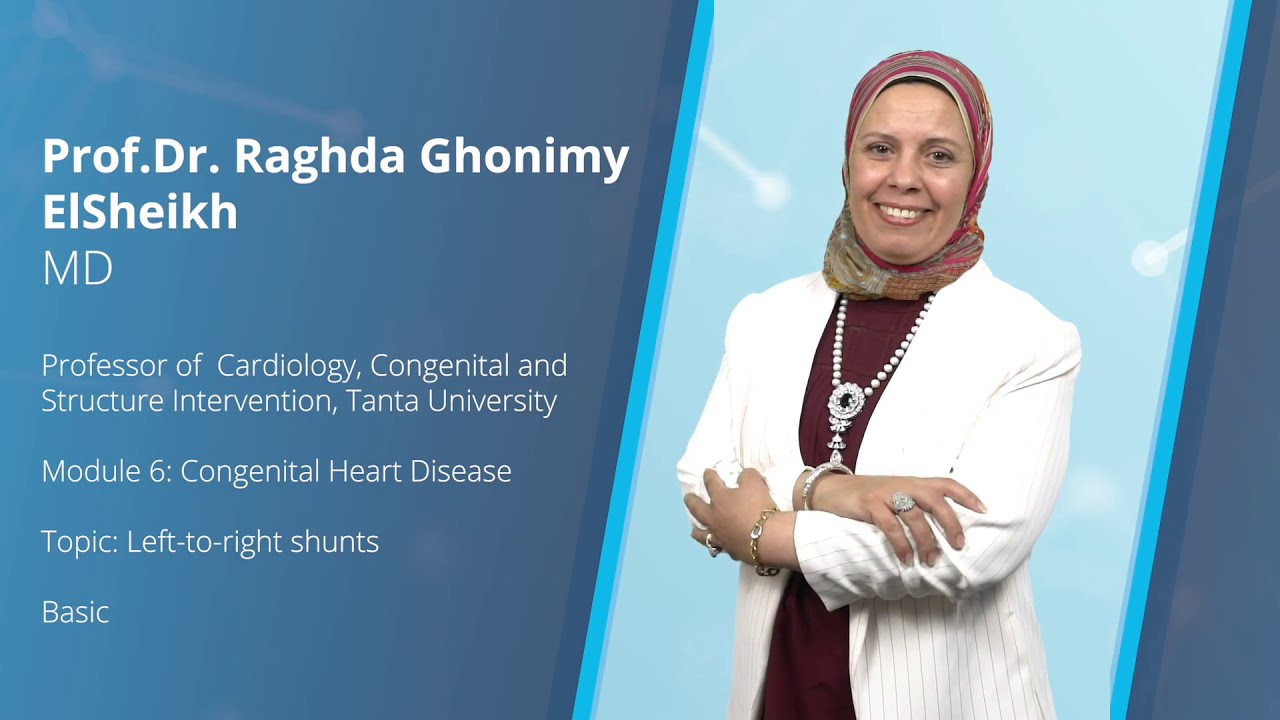 Prof.Dr. Raghda Ghonimy ElSheikh
MD

Professor of Cardiology, Congenital and Structure Intervention, Tanta University

Module 6: Congenital Heart Disease

Topic: Left-to-right shunts

Basic